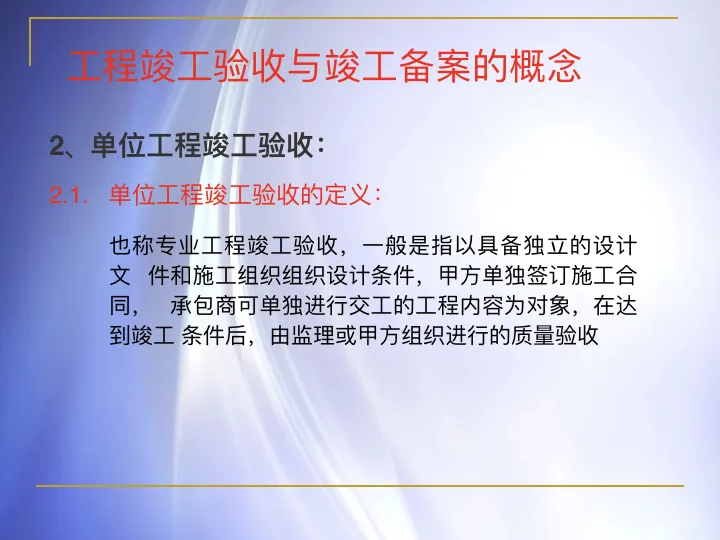 工程竣工验收与竣工备案的概念

2、单位工程竣工验收：

2.1. 单位工程竣工验收的定义：

也称专业工程竣工验收，一般是指以具备独立的设计文 件和施工组织组织设计条件，甲方单独签订施工合同， 承包商可单独进行交工的工程内容为对象，在达到竣工 条件后，由监理或甲方组织进行的质量验收